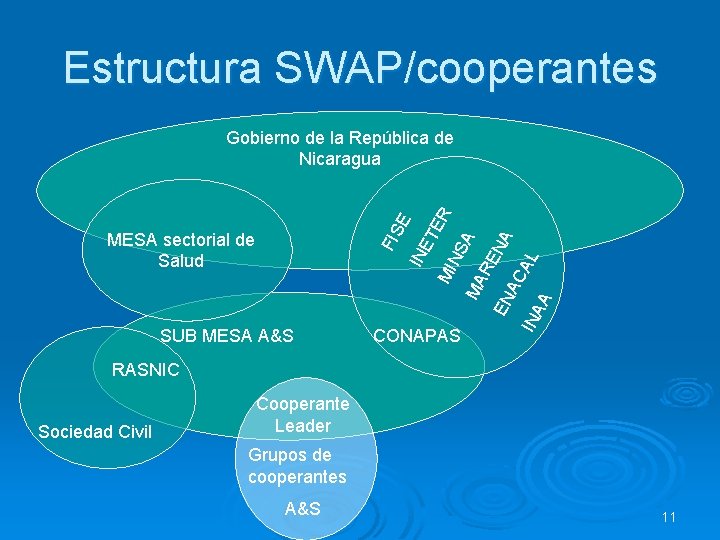 Estructura SWAP/cooperantes

Gobierno de la República de Nicaragua

MESA sectorial de Salud

FISE

INETER

MINSA

MARENA

ENACAL

INAA

SUB MESA A&S

CONAPAS

RASNIC

Sociedad Civil

Cooperante Leader

Grupos de cooperantes

A&S

11